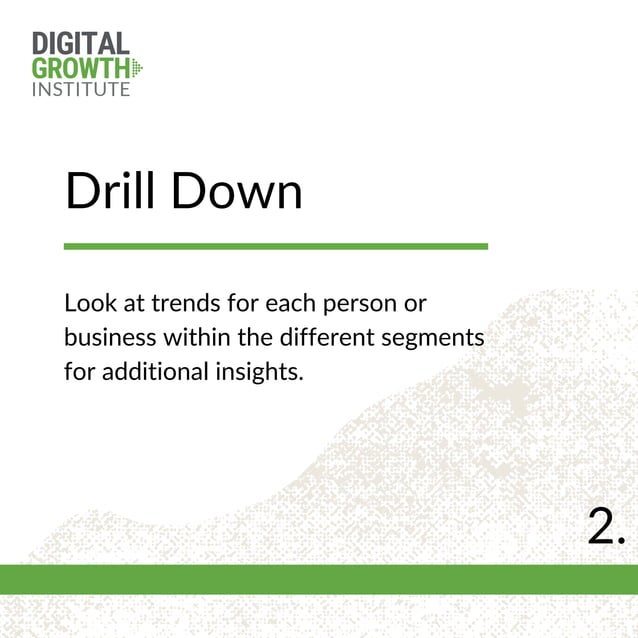 DIGITAL
GROWTH
INSTITUTE

Drill Down

Look at trends for each person or business within the different segments for additional insights.

2.